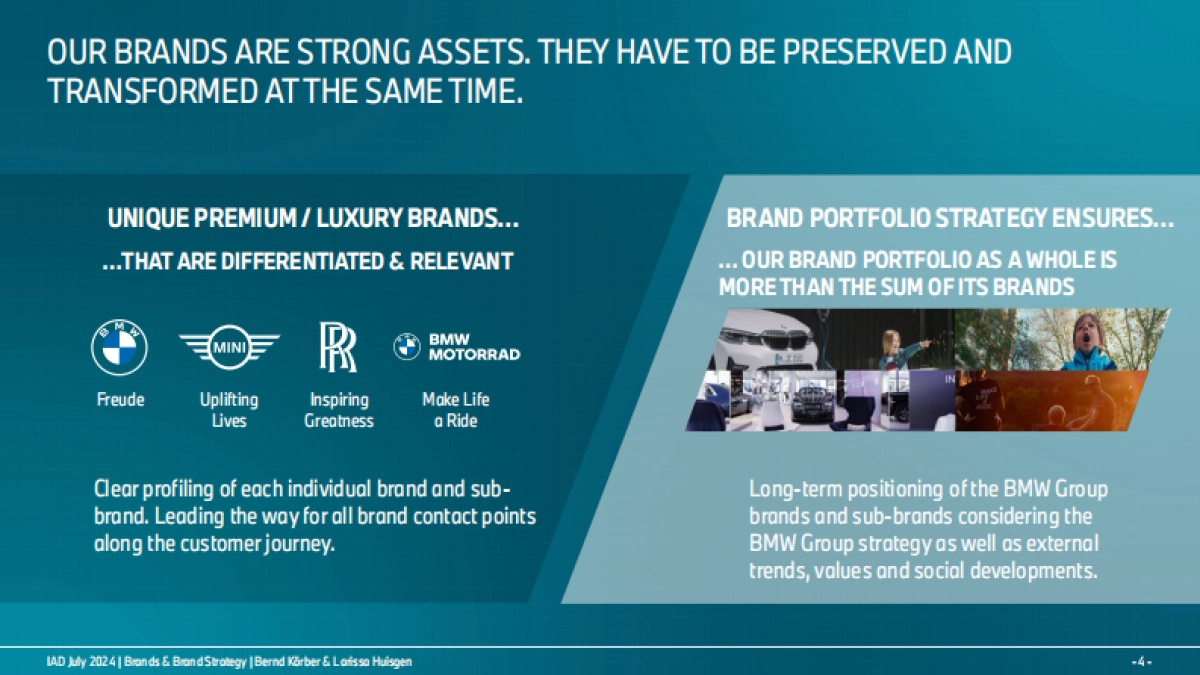 OUR BRANDS ARE STRONG ASSETS. THEY HAVE TO BE PRESERVED AND TRANSFORMED AT THE SAME TIME.

UNIQUE PREMIUM / LUXURY BRANDS...

...THAT ARE DIFFERENTIATED & RELEVANT

BMW

MINI

RR

BMW MOTORRAD

Freude

Uplifting Lives

Inspiring Greatness

Make Life a Ride

Clear profiling of each individual brand and sub-brand. Leading the way for all brand contact points along the customer journey.

BRAND PORTFOLIO STRATEGY ENSURES...

... OUR BRAND PORTFOLIO AS A WHOLE IS MORE THAN THE SUM OF ITS BRANDS

Long-term positioning of the BMW Group brands and sub-brands considering the BMW Group strategy as well as external trends, values and social developments.

IAD July 2024 | Brands & Brand Strategy | Bernd Körber & Larissa Huisgen

- 4 -